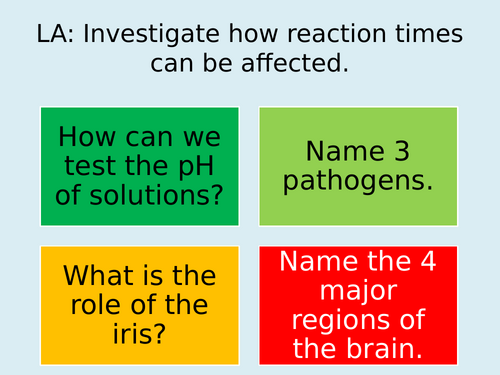 LA: Investigate how reaction times can be affected.

How can we test the pH of solutions?

Name 3 pathogens.

What is the role of the iris?

Name the 4 major regions of the brain.